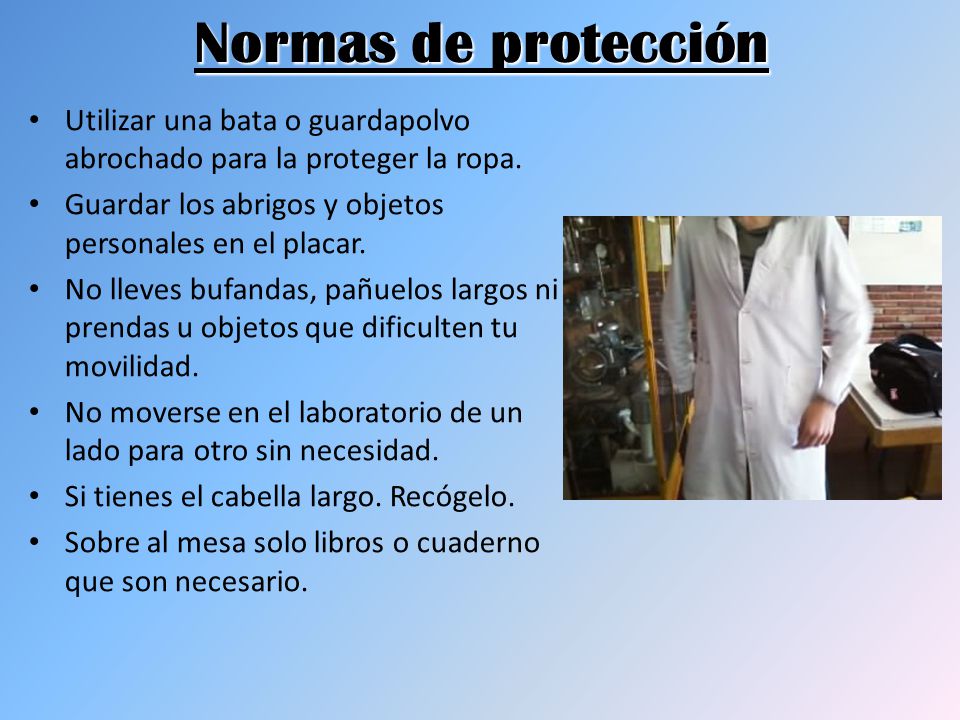 Normas de protección

• Utilizar una bata o guardapolvo abrochado para la proteger la ropa.
• Guardar los abrigos y objetos personales en el placar.
• No lleves bufandas, pañuelos largos ni prendas u objetos que dificulten tu movilidad.
• No moverse en el laboratorio de un lado para otro sin necesidad.
• Si tienes el cabella largo. Recógelo.
• Sobre al mesa solo libros o cuaderno que son necesario.